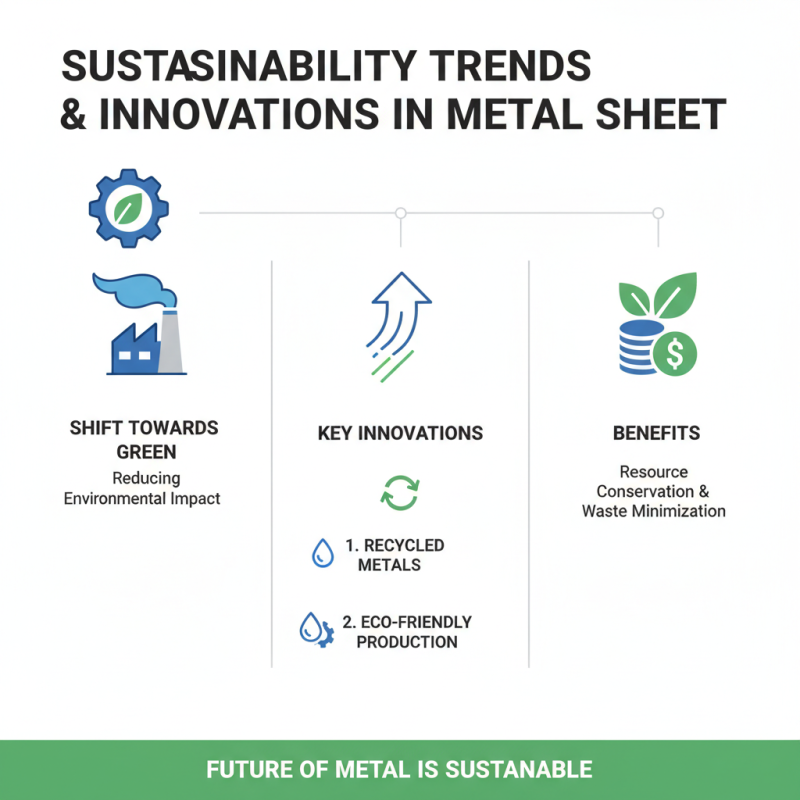 SUSTASINABILITY TRENDS & INNOVATIONS IN METAL SHEET

SHIFT TOWARDS GREEN
Reducing Environmental Impact

KEY INNOVATIONS

1. RECYCLED METALS

2. ECO-FRIENDLY PRODUCTION

BENEFITS
Resource Conservation & Waste Minimization

FUTURE OF METAL IS SUSTANABLE